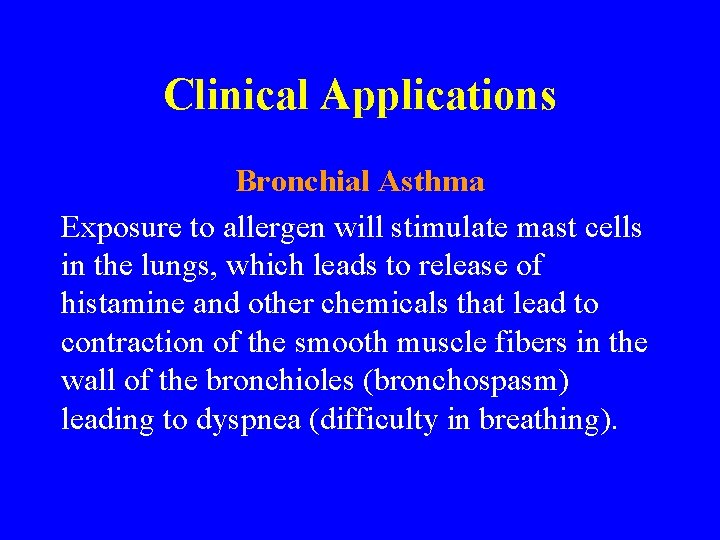 Clinical Applications

Bronchial Asthma

Exposure to allergen will stimulate mast cells in the lungs, which leads to release of histamine and other chemicals that lead to contraction of the smooth muscle fibers in the wall of the bronchioles (bronchospasm) leading to dyspnea (difficulty in breathing).